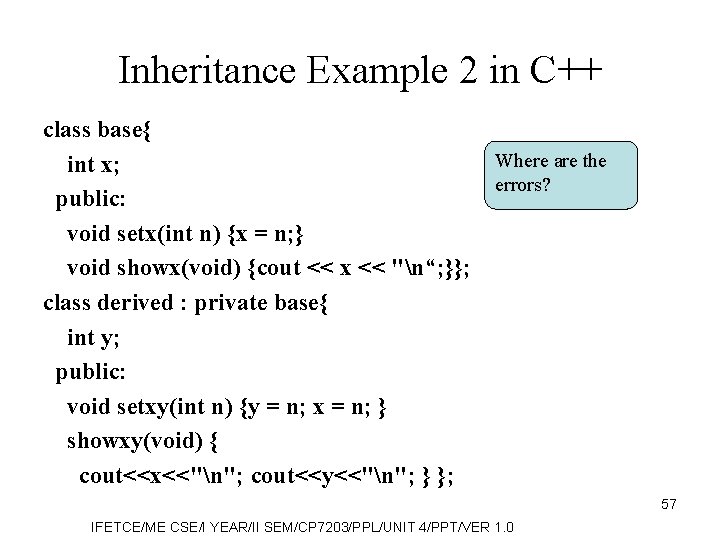 Inheritance Example 2 in C++

class base{
int x;
public:
void setx(int n) {x = n;}
void showx(void) {cout << x << "\n“;}};
class derived : private base{
int y;
public:
void setxy(int n) {y = n; x = n; }
showxy(void) {
cout<<x<<"\n"; cout<<y<<"\n"; } };

Where are the errors?

57

IFETCE/ME CSE/I YEAR/II SEM/CP7203/PPL/UNIT 4/PPT/VER 1.0